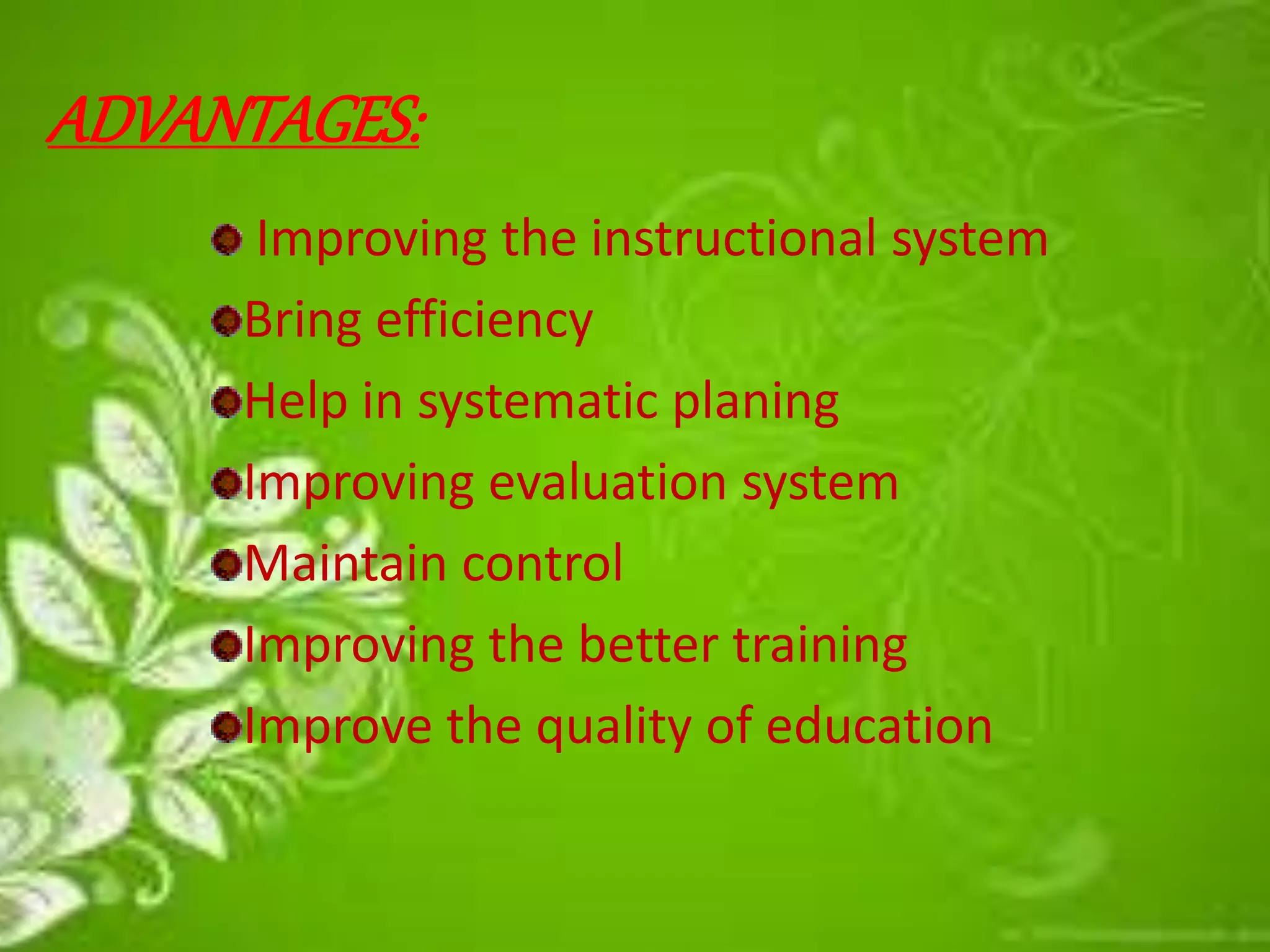 ADVANTAGES:

Improving the instructional system

Bring efficiency

Help in systematic planing

Improving evaluation system

Maintain control

Improving the better training

Improve the quality of education